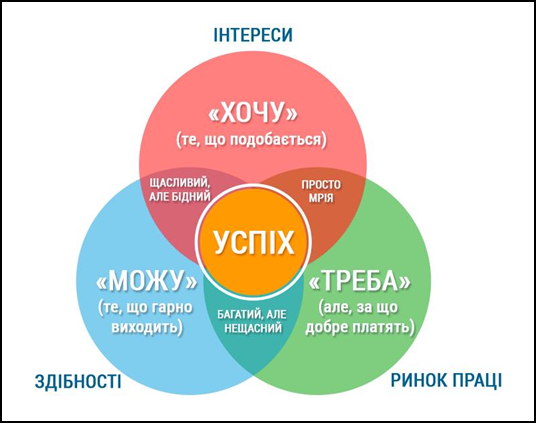 ІНТЕРЕСИ

«ХОЧУ»
(те, що подобається)

ЩАСЛИВИЙ, АЛЕ БІДНИЙ

ПРОСТО МРІЯ

УСПІХ

«МОЖУ»
(те, що гарно виходить)

БАГАТИЙ, АЛЕ НЕЩАСНИЙ

«ТРЕБА»
(але, за що добре платять)

ЗДІБНОСТІ

РИНОК ПРАЦІ